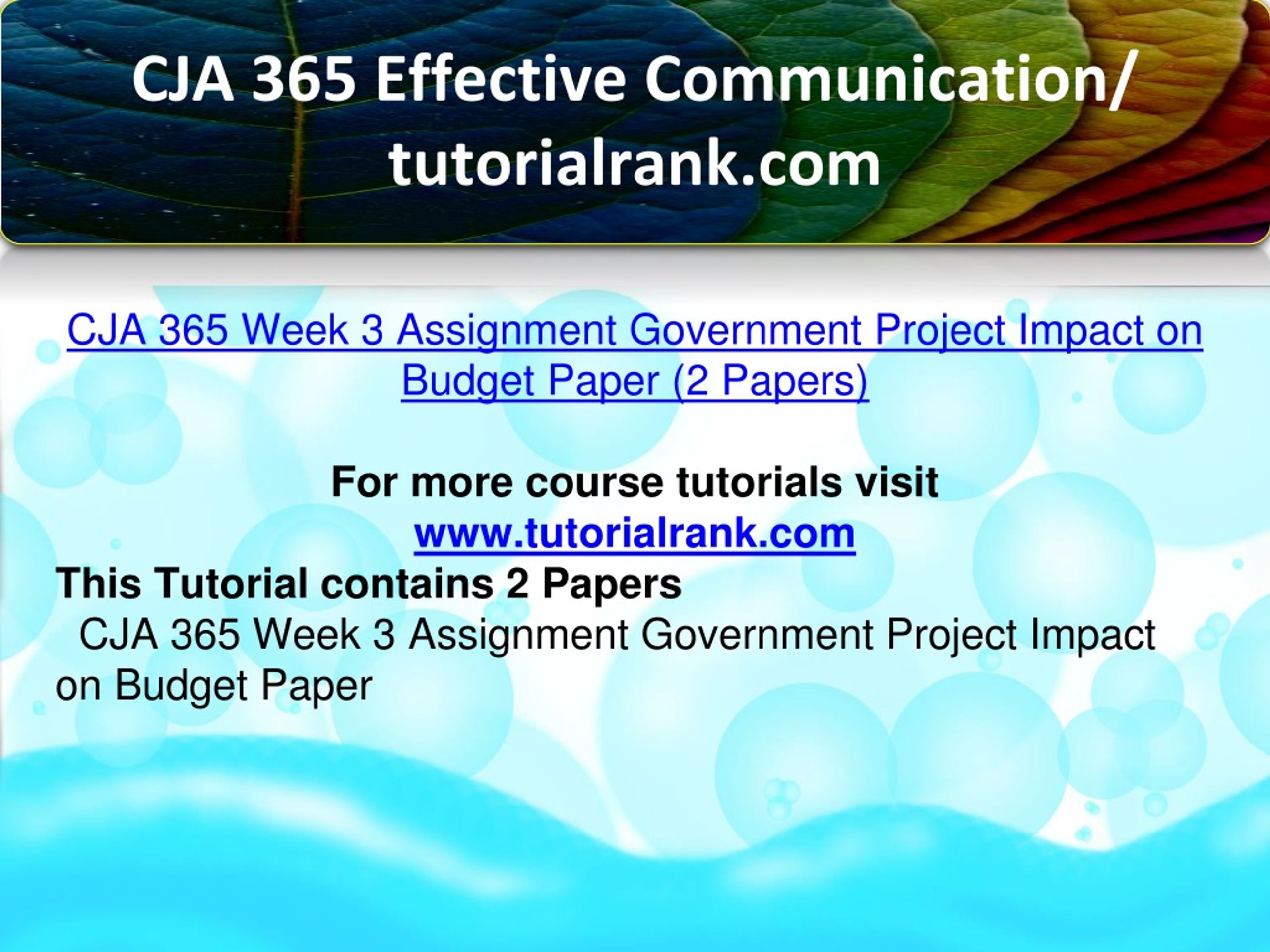 CJA 365 Effective Communication/ tutorialrank.com

CJA 365 Week 3 Assignment Government Project Impact on Budget Paper (2 Papers)

For more course tutorials visit
www.tutorialrank.com
This Tutorial contains 2 Papers
CJA 365 Week 3 Assignment Government Project Impact on Budget Paper